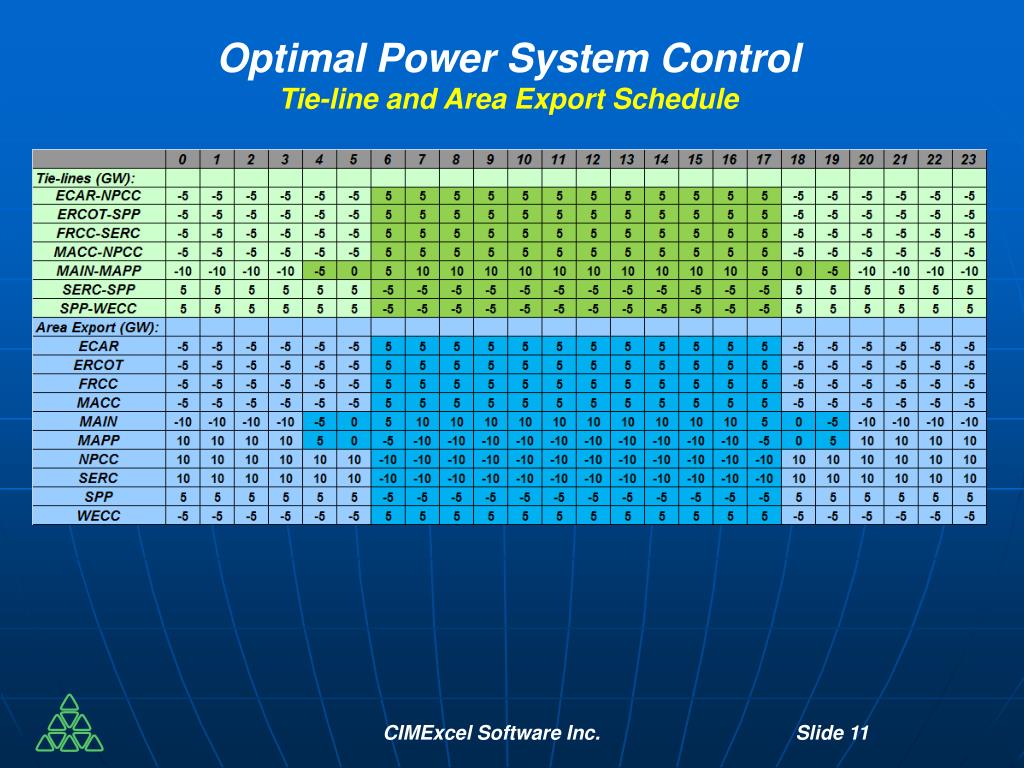 Optimal Power System Control
Tie-line and Area Export Schedule

| | 0 | 1 | 2 | 3 | 4 | 5 | 6 | 7 | 8 | 9 | 10 | 11 | 12 | 13 | 14 | 15 | 16 | 17 | 18 | 19 | 20 | 21 | 22 | 23 |
|---|---|---|---|---|---|---|---|---|---|---|---|---|---|---|---|---|---|---|---|---|---|---|---|---|
| Tie-lines (GW): | | | | | | | | | | | | | | | | | | | | | | | | |
| ECAR-NPCC | -5 | -5 | -5 | -5 | -5 | -5 | 5 | 5 | 5 | 5 | 5 | 5 | 5 | 5 | 5 | 5 | 5 | 5 | -5 | -5 | -5 | -5 | -5 | -5 |
| ERCOT-SPP | -5 | -5 | -5 | -5 | -5 | -5 | 5 | 5 | 5 | 5 | 5 | 5 | 5 | 5 | 5 | 5 | 5 | 5 | -5 | -5 | -5 | -5 | -5 | -5 |
| FRCC-SERC | -5 | -5 | -5 | -5 | -5 | -5 | 5 | 5 | 5 | 5 | 5 | 5 | 5 | 5 | 5 | 5 | 5 | 5 | -5 | -5 | -5 | -5 | -5 | -5 |
| MACC-NPCC | -5 | -5 | -5 | -5 | -5 | -5 | 5 | 5 | 5 | 5 | 5 | 5 | 5 | 5 | 5 | 5 | 5 | 5 | -5 | -5 | -5 | -5 | -5 | -5 |
| MAIN-MAPP | -10 | -10 | -10 | -10 | -5 | 0 | 5 | 10 | 10 | 10 | 10 | 10 | 10 | 10 | 10 | 10 | 10 | 5 | 0 | -5 | -10 | -10 | -10 | -10 |
| SERC-SPP | 5 | 5 | 5 | 5 | 5 | 5 | -5 | -5 | -5 | -5 | -5 | -5 | -5 | -5 | -5 | -5 | -5 | -5 | 5 | 5 | 5 | 5 | 5 | 5 |
| SPP-WECC | 5 | 5 | 5 | 5 | 5 | 5 | -5 | -5 | -5 | -5 | -5 | -5 | -5 | -5 | -5 | -5 | -5 | -5 | 5 | 5 | 5 | 5 | 5 | 5 |
| Area Export (GW): | | | | | | | | | | | | | | | | | | | | | | | | |
| ECAR | -5 | -5 | -5 | -5 | -5 | -5 | 5 | 5 | 5 | 5 | 5 | 5 | 5 | 5 | 5 | 5 | 5 | 5 | -5 | -5 | -5 | -5 | -5 | -5 |
| ERCOT | -5 | -5 | -5 | -5 | -5 | -5 | 5 | 5 | 5 | 5 | 5 | 5 | 5 | 5 | 5 | 5 | 5 | 5 | -5 | -5 | -5 | -5 | -5 | -5 |
| FRCC | -5 | -5 | -5 | -5 | -5 | -5 | 5 | 5 | 5 | 5 | 5 | 5 | 5 | 5 | 5 | 5 | 5 | 5 | -5 | -5 | -5 | -5 | -5 | -5 |
| MACC | -5 | -5 | -5 | -5 | -5 | -5 | 5 | 5 | 5 | 5 | 5 | 5 | 5 | 5 | 5 | 5 | 5 | 5 | -5 | -5 | -5 | -5 | -5 | -5 |
| MAIN | -10 | -10 | -10 | -10 | -5 | 0 | 5 | 10 | 10 | 10 | 10 | 10 | 10 | 10 | 10 | 10 | 10 | 5 | 0 | -5 | -10 | -10 | -10 | -10 |
| MAPP | 10 | 10 | 10 | 10 | 5 | 0 | -5 | -10 | -10 | -10 | -10 | -10 | -10 | -10 | -10 | -10 | -10 | -5 | 0 | 5 | 10 | 10 | 10 | 10 |
| NPCC | 10 | 10 | 10 | 10 | 10 | 10 | -10 | -10 | -10 | -10 | -10 | -10 | -10 | -10 | -10 | -10 | -10 | -10 | 10 | 10 | 10 | 10 | 10 | 10 |
| SERC | 10 | 10 | 10 | 10 | 10 | 10 | -10 | -10 | -10 | -10 | -10 | -10 | -10 | -10 | -10 | -10 | -10 | -10 | 10 | 10 | 10 | 10 | 10 | 10 |
| SPP | 5 | 5 | 5 | 5 | 5 | 5 | -5 | -5 | -5 | -5 | -5 | -5 | -5 | -5 | -5 | -5 | -5 | -5 | 5 | 5 | 5 | 5 | 5 | 5 |
| WECC | -5 | -5 | -5 | -5 | -5 | -5 | 5 | 5 | 5 | 5 | 5 | 5 | 5 | 5 | 5 | 5 | 5 | 5 | -5 | -5 | -5 | -5 | -5 | -5 |

CIMExcel Software Inc.

Slide 11